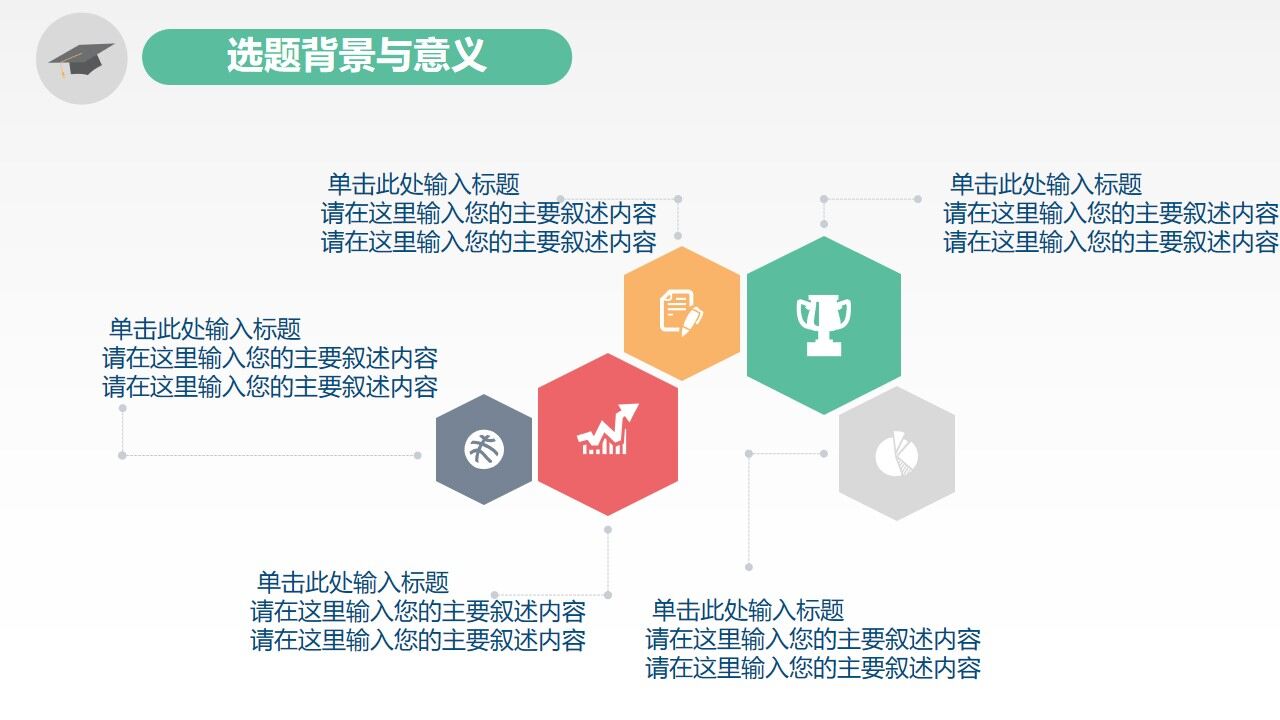 选题背景与意义

单击此处输入标题
请在这里输入您的主要叙述内容
请在这里输入您的主要叙述内容

单击此处输入标题
请在这里输入您的主要叙述内容
请在这里输入您的主要叙述内容

单击此处输入标题
请在这里输入您的主要叙述内容
请在这里输入您的主要叙述内容

单击此处输入标题
请在这里输入您的主要叙述内容
请在这里输入您的主要叙述内容

单击此处输入标题
请在这里输入您的主要叙述内容
请在这里输入您的主要叙述内容